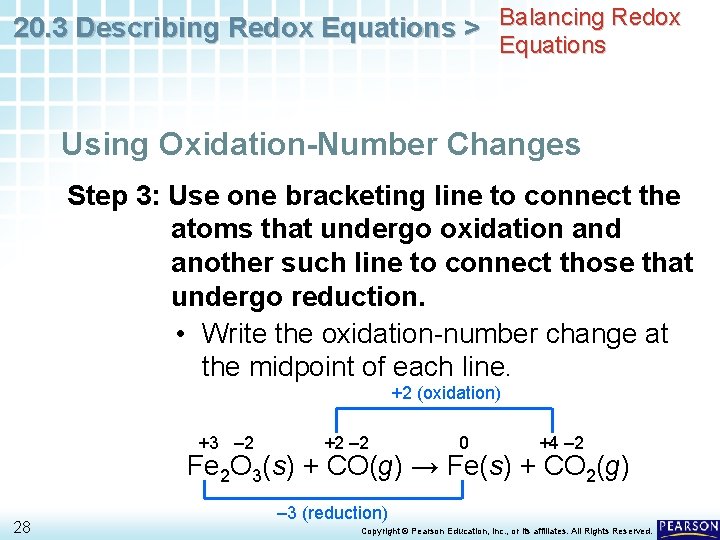 20.3 Describing Redox Equations >

Balancing Redox Equations

Using Oxidation-Number Changes

Step 3: Use one bracketing line to connect the atoms that undergo oxidation and another such line to connect those that undergo reduction.

• Write the oxidation-number change at the midpoint of each line.

+2 (oxidation)

+3 –2 +2 –2 0 +4 –2

$Fe_2O_3(s) + CO(g) \rightarrow Fe(s) + CO_2(g)$

–3 (reduction)

28

Copyright © Pearson Education, Inc., or its affiliates. All Rights Reserved.

PEARSON